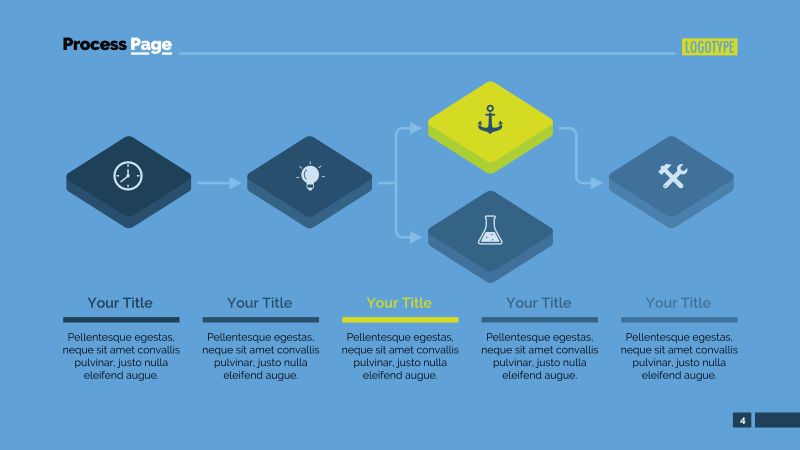 Process Page

LOGOTYPE

Your Title

Pellentesque egestas, neque sit amet convallis pulvinar, justo nulla eleifend augue.

Your Title

Pellentesque egestas, neque sit amet convallis pulvinar, justo nulla eleifend augue.

Your Title

Pellentesque egestas, neque sit amet convallis pulvinar, justo nulla eleifend augue.

Your Title

Pellentesque egestas, neque sit amet convallis pulvinar, justo nulla eleifend augue.

Your Title

Pellentesque egestas, neque sit amet convallis pulvinar, justo nulla eleifend augue.

4